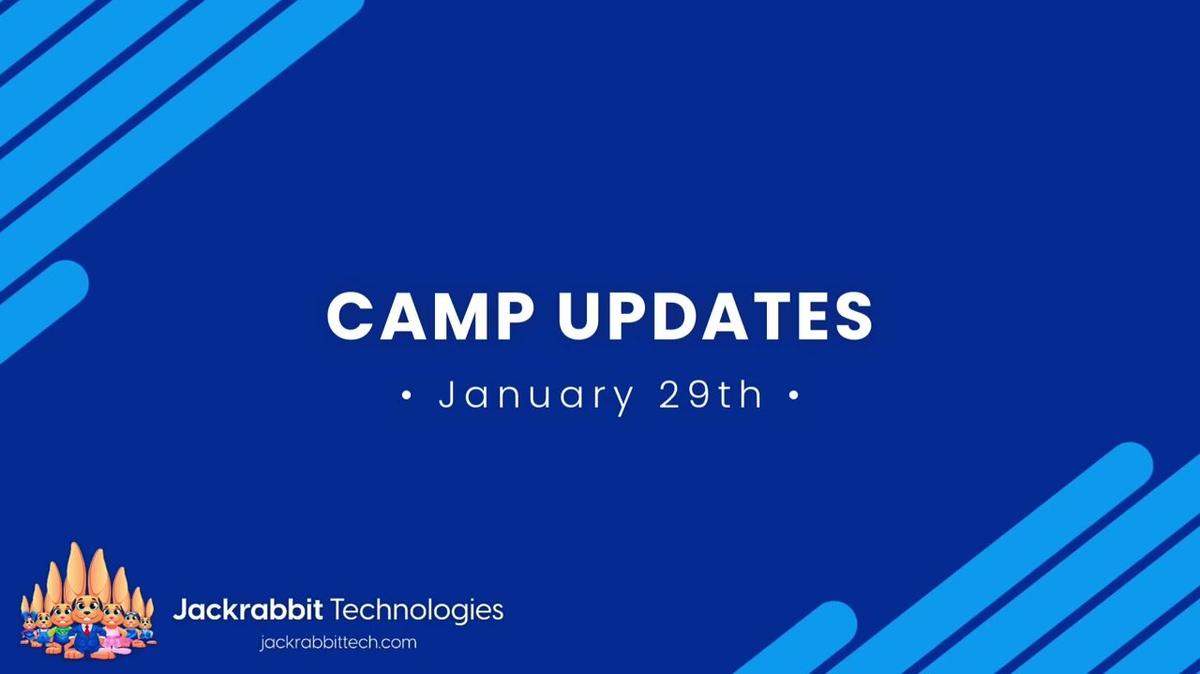 CAMP UPDATES

• January 29th •

Jackrabbit Technologies
jackrabbittech.com